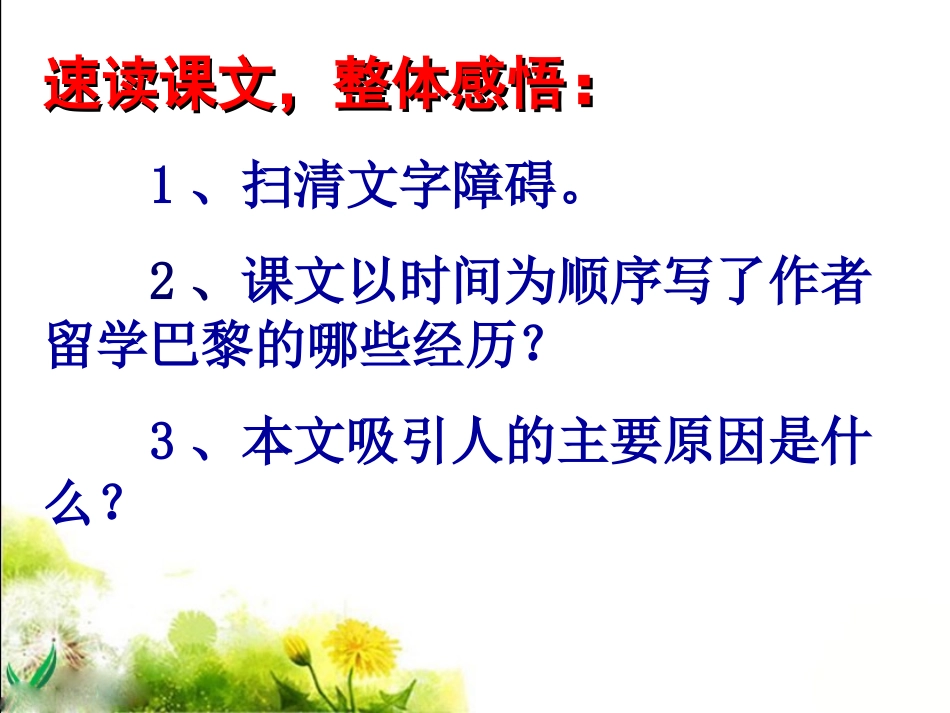 速读课文，整体感悟：

1、扫清文字障碍。

2、课文以时间为顺序写了作者留学巴黎的哪些经历？

3、本文吸引人的主要原因是什么？